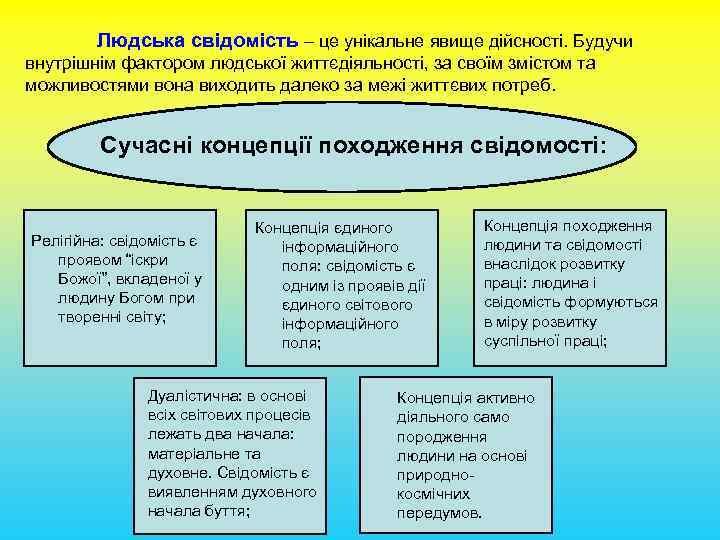 Людська свідомість – це унікальне явище дійсності. Будучи внутрішнім фактором людської життєдіяльності, за своїм змістом та можливостями вона виходить далеко за межі життєвих потреб.

Сучасні концепції походження свідомості:

Релігійна: свідомість є проявом "іскри Божої", вкладеної у людину Богом при творенні світу;

Концепція єдиного інформаційного поля: свідомість є одним із проявів дії єдиного світового інформаційного поля;

Концепція походження людини та свідомості внаслідок розвитку праці: людина і свідомість формуються в міру розвитку суспільної праці;

Дуалістична: в основі всіх світових процесів лежать два начала: матеріальне та духовне. Свідомість є виявленням духовного начала буття;

Концепція активно діяльного само породження людини на основі природно-космічних передумов.